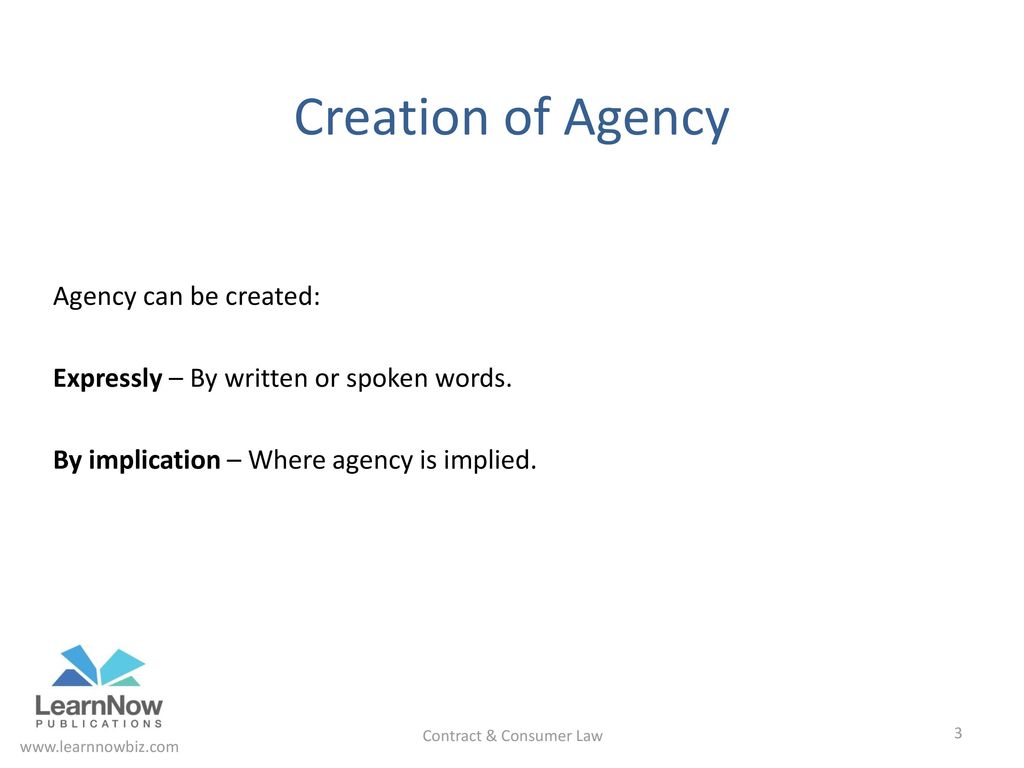 Creation of Agency

Agency can be created:

Expressly – By written or spoken words.

By implication – Where agency is implied.

LearnNow
PUBLICATIONS
www.learnnowbiz.com

Contract & Consumer Law

3